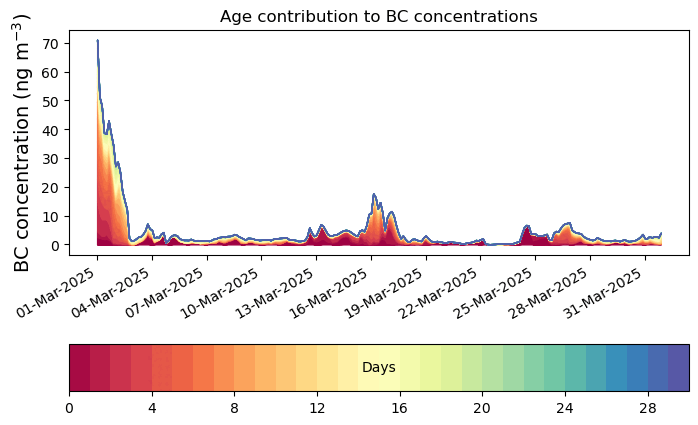 Age contribution to BC concentrations

BC concentration (ng m$^{-3}$)

70
60
50
40
30
20
10
0

01-Mar-2025
04-Mar-2025
07-Mar-2025
10-Mar-2025
13-Mar-2025
16-Mar-2025
19-Mar-2025
22-Mar-2025
25-Mar-2025
28-Mar-2025
31-Mar-2025

Days

0
4
8
12
16
20
24
28